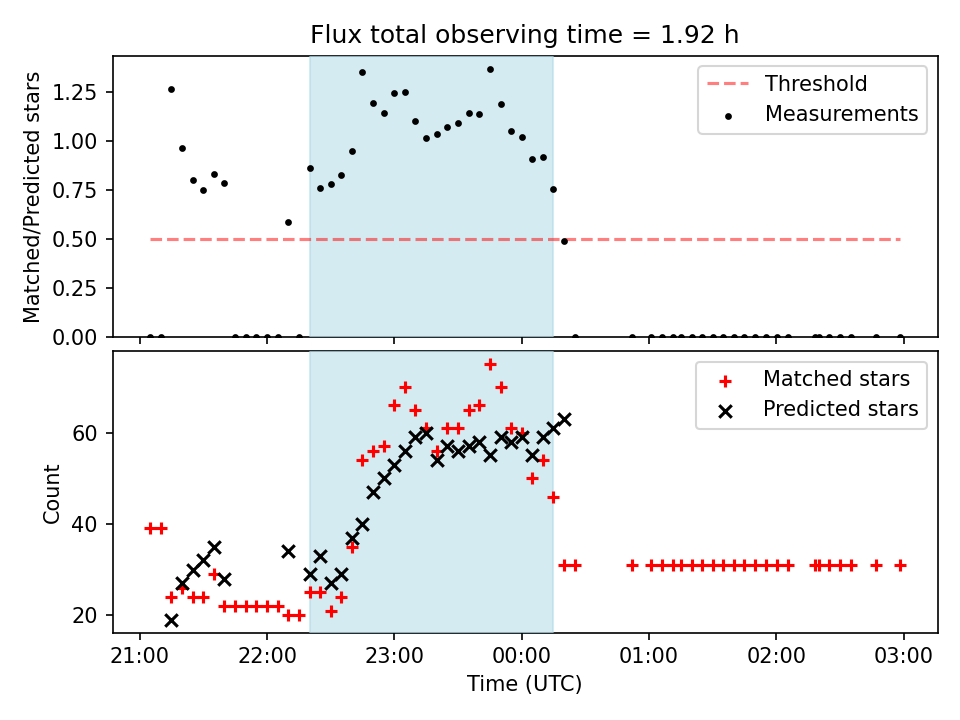 Flux total observing time = 1.92 h

Matched/Predicted stars

1.25
1.00
0.75
0.50
0.25
0.00

Threshold
Measurements

Count

60
40
20

Matched stars
Predicted stars

21:00
22:00
23:00
00:00
01:00
02:00
03:00

Time (UTC)